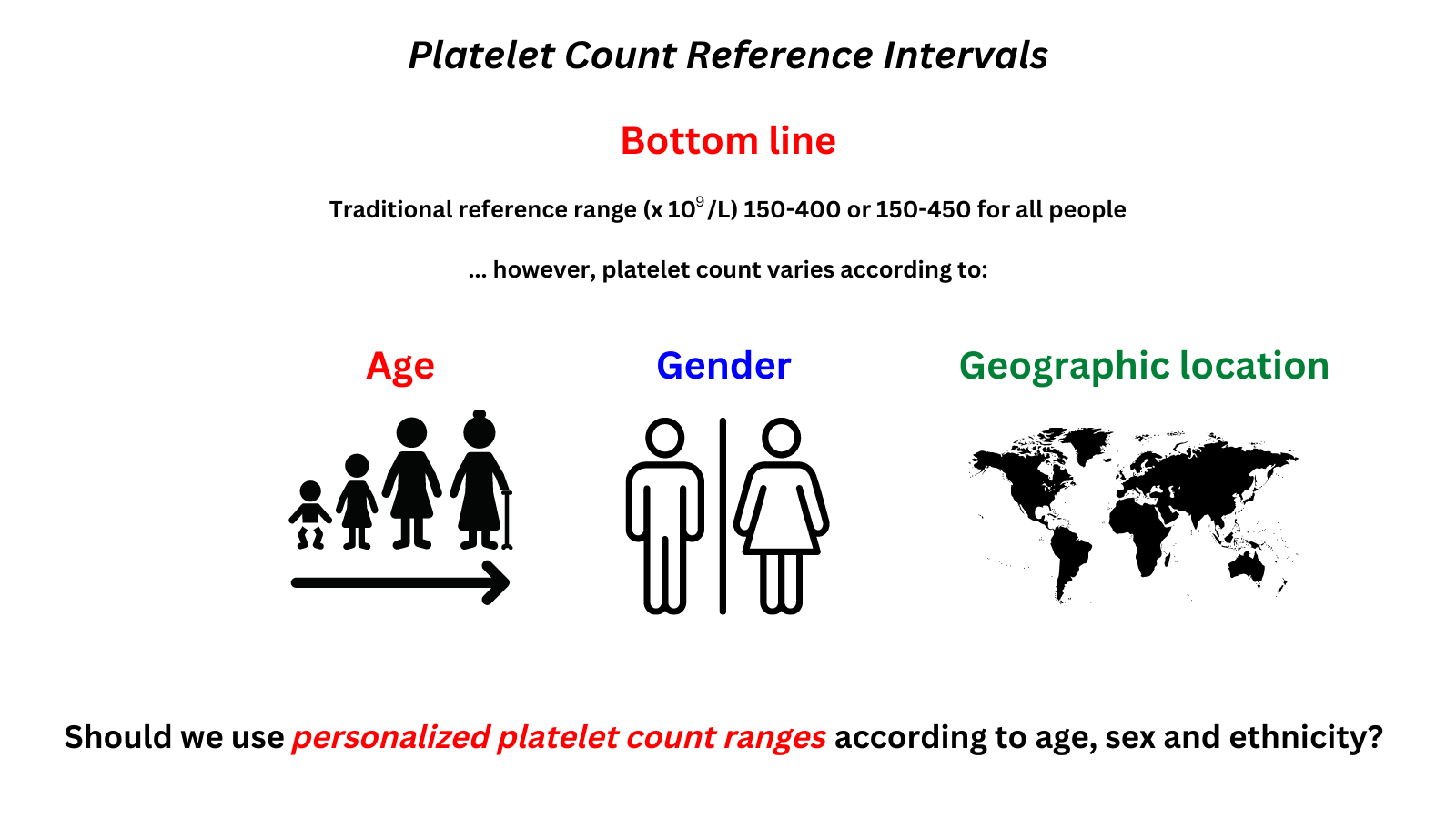 Platelet Count Reference Intervals

Bottom line

Traditional reference range (x $10^9$/L) 150-400 or 150-450 for all people

... however, platelet count varies according to:

Age

Gender

Geographic location

Should we use personalized platelet count ranges according to age, sex and ethnicity?